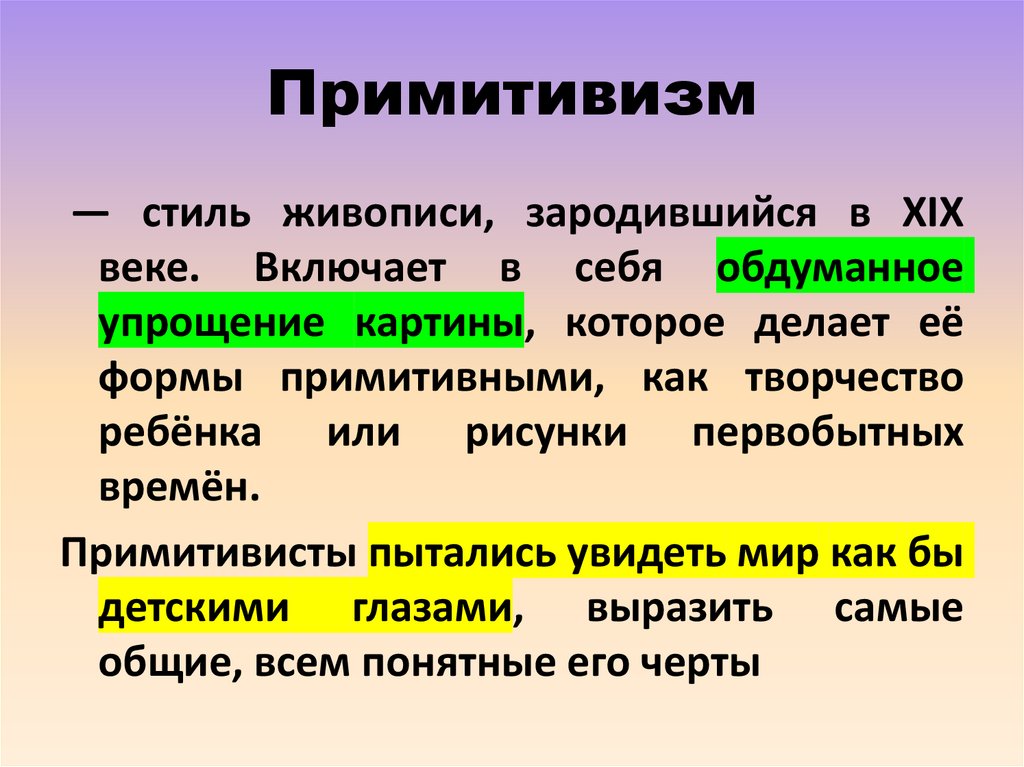 Примитивизм

— стиль живописи, зародившийся в XIX веке. Включает в себя обдуманное упрощение картины, которое делает её формы примитивными, как творчество ребёнка или рисунки первобытных времён.

Примитивисты пытались увидеть мир как бы детскими глазами, выразить самые общие, всем понятные его черты